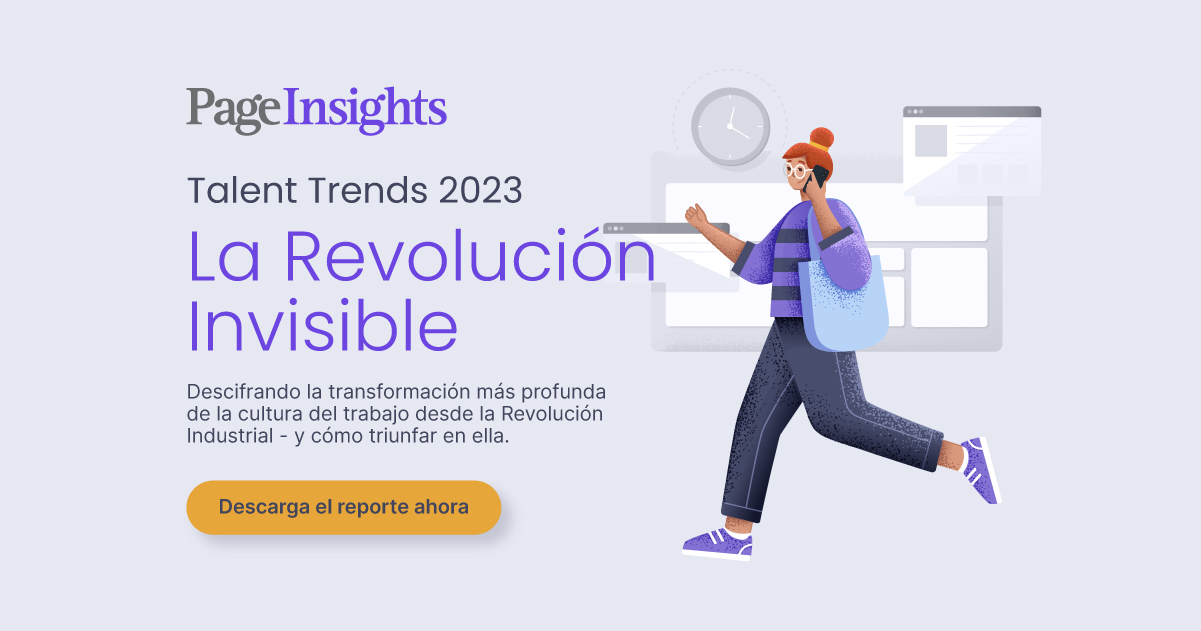 PageInsights

Talent Trends 2023

La Revolución Invisible

Descifrando la transformación más profunda de la cultura del trabajo desde la Revolución Industrial - y cómo triunfar en ella.

Descarga el reporte ahora